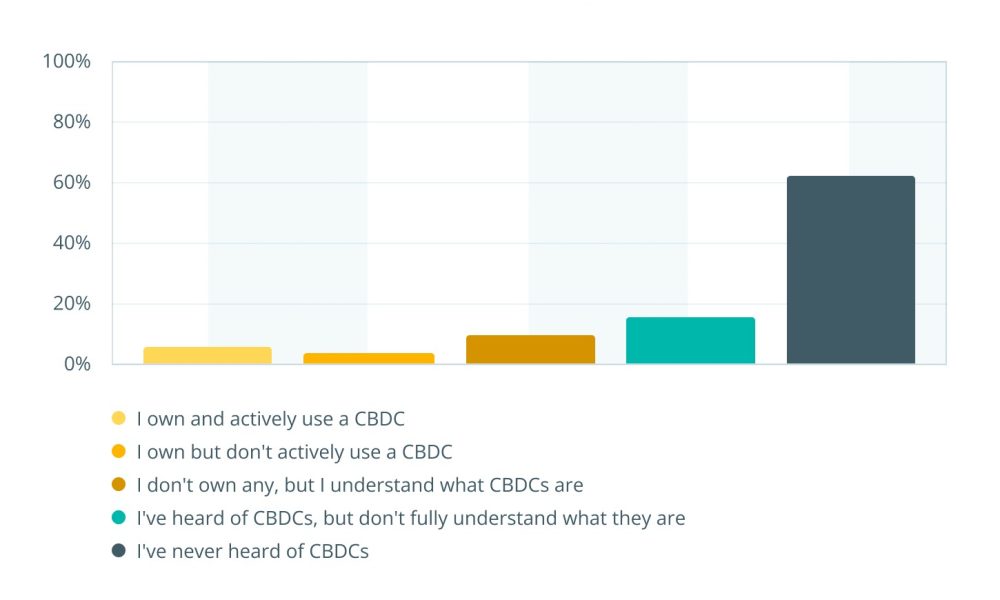 100%
80%
60%
40%
20%
0%

I own and actively use a CBDC
I own but don't actively use a CBDC
I don't own any, but I understand what CBDCs are
I've heard of CBDCs, but don't fully understand what they are
I've never heard of CBDCs